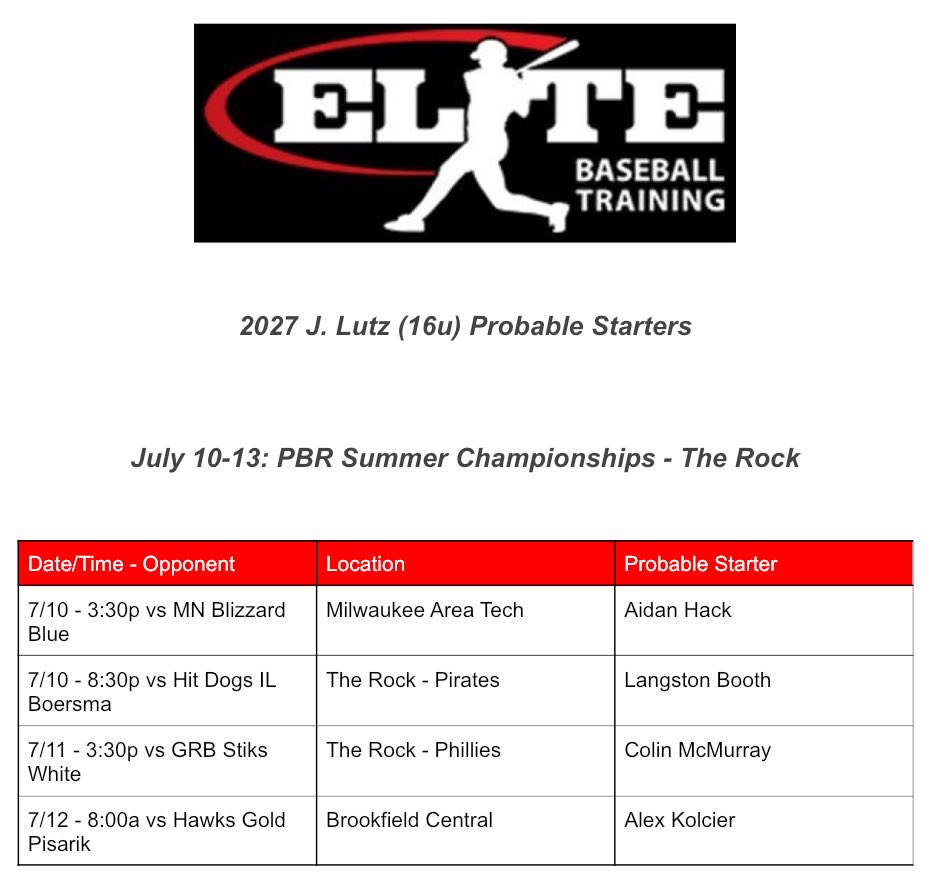 ELITE
BASEBALL TRAINING

2027 J. Lutz (16u) Probable Starters

July 10-13: PBR Summer Championships - The Rock

| Date/Time - Opponent | Location | Probable Starter |
|---|---|---|
| 7/10 - 3:30p vs MN Blizzard Blue | Milwaukee Area Tech | Aidan Hack |
| 7/10 - 8:30p vs Hit Dogs IL Boersma | The Rock - Pirates | Langston Booth |
| 7/11 - 3:30p vs GRB Stiks White | The Rock - Phillies | Colin McMurray |
| 7/12 - 8:00a vs Hawks Gold Pisarik | Brookfield Central | Alex Kolcier |